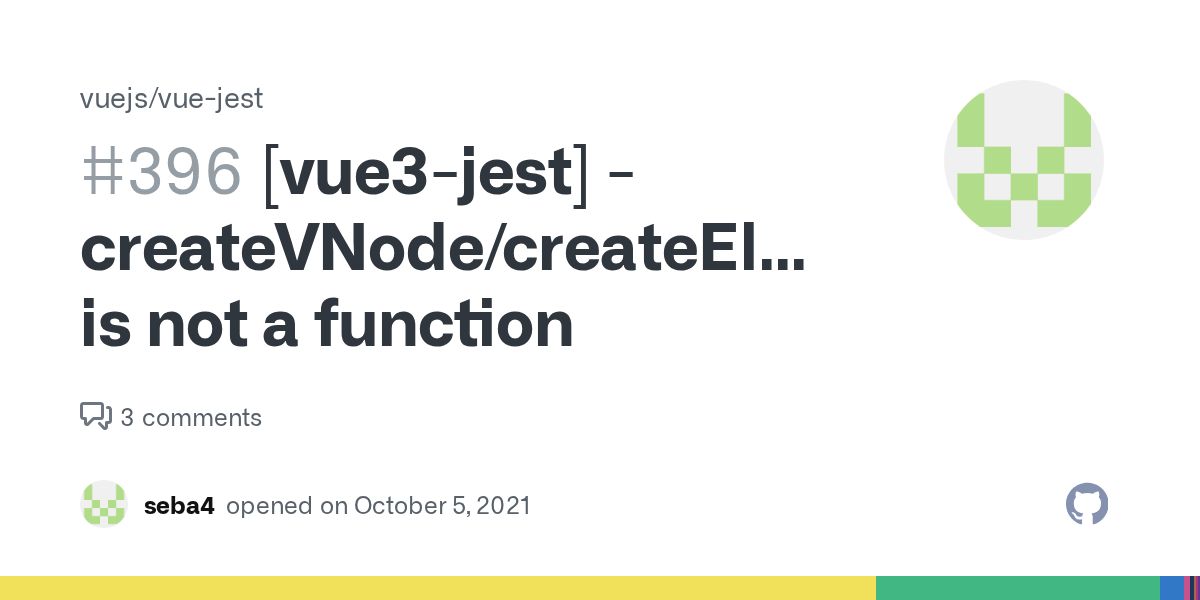 vuejs/vue-jest

#396 [vue3-jest] - createVNode/createEl... is not a function

3 comments

seba4 opened on October 5, 2021